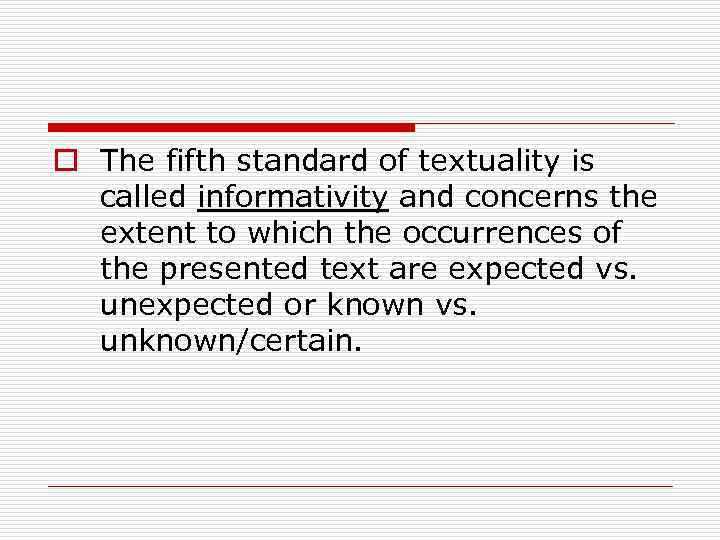 The fifth standard of textuality is called informativity and concerns the extent to which the occurrences of the presented text are expected vs. unexpected or known vs. unknown/certain.